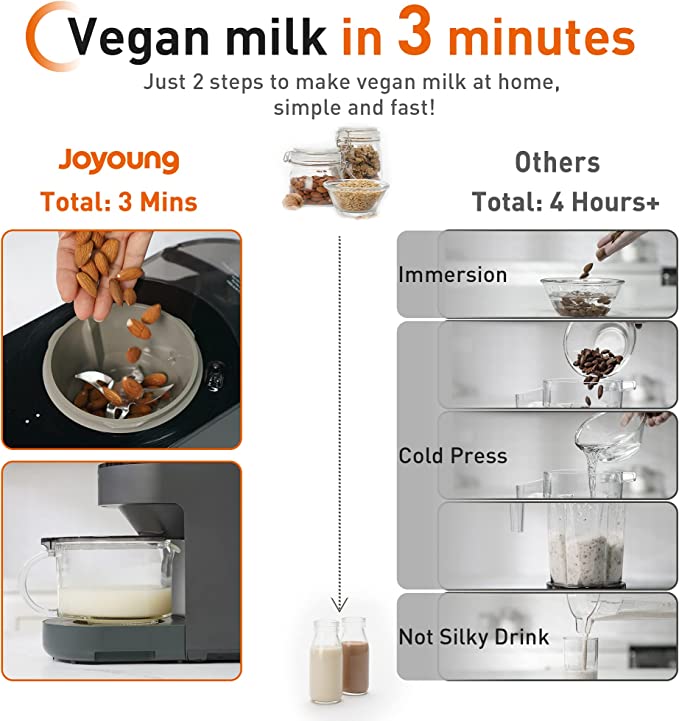 Vegan milk in 3 minutes

Just 2 steps to make vegan milk at home, simple and fast!

Joyoung
Total: 3 Mins

Others
Total: 4 Hours+

Immersion

Cold Press

Not Silky Drink